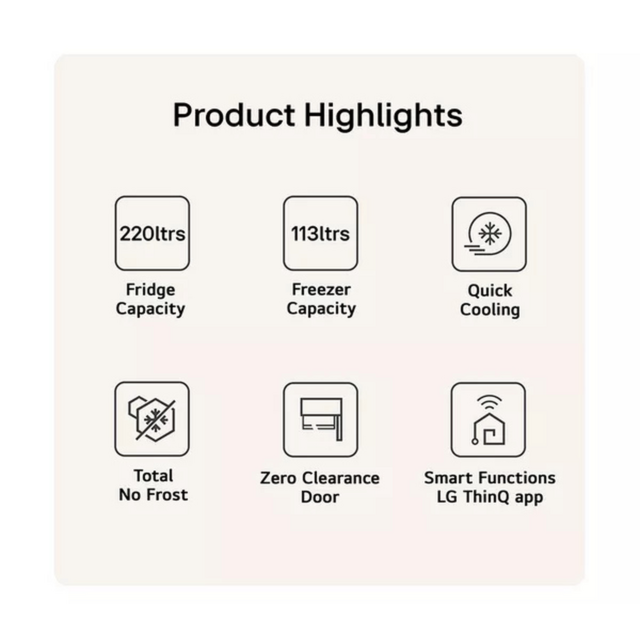 Product Highlights

220ltrs

Fridge
Capacity

113ltrs

Freezer
Capacity

Quick
Cooling

Total
No Frost

Zero Clearance
Door

Smart Functions
LG ThinQ app